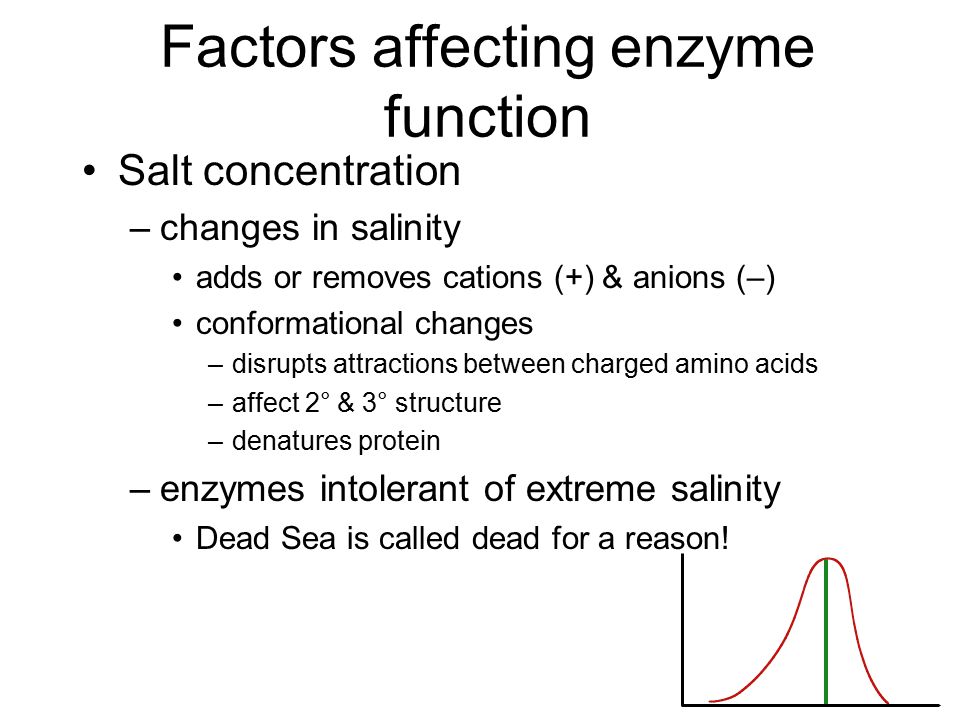 Factors affecting enzyme function

• Salt concentration
– changes in salinity
• adds or removes cations (+) & anions (–)
• conformational changes
– disrupts attractions between charged amino acids
– affect 2° & 3° structure
– denatures protein
– enzymes intolerant of extreme salinity
• Dead Sea is called dead for a reason!